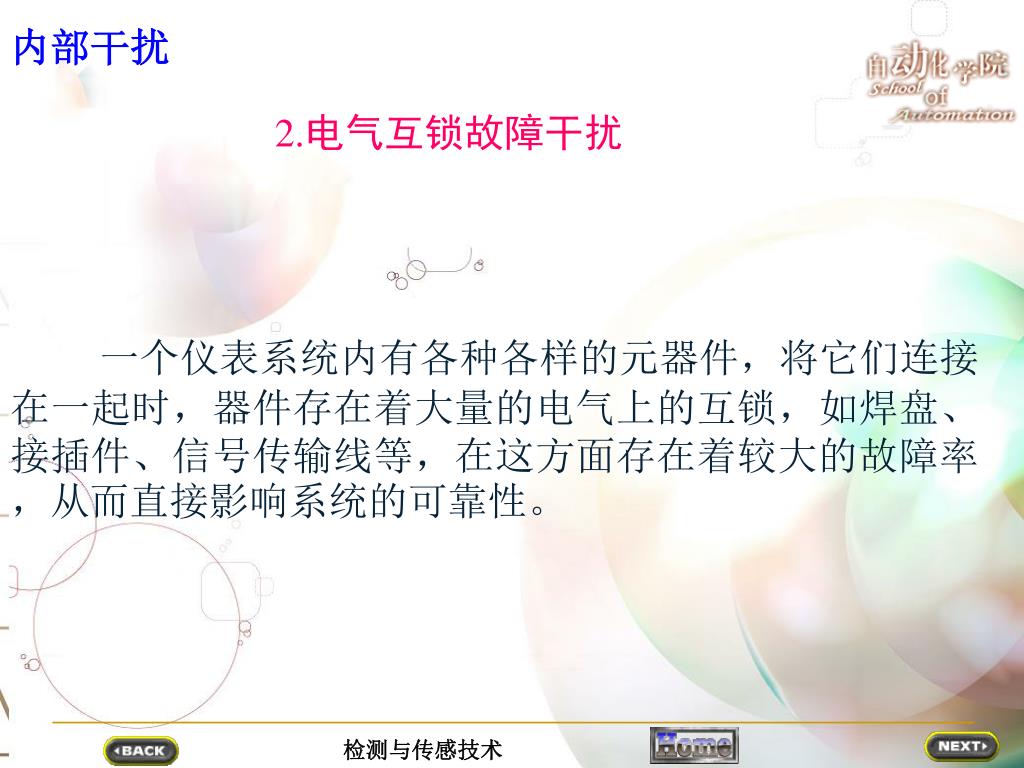 内部干扰

自动化学院 School of Automation

2.电气互锁故障干扰

一个仪表系统内有各种各样的元器件，将它们连接在一起时，器件存在着大量的电气上的互锁，如焊盘、接插件、信号传输线等，在这方面存在着较大的故障率，从而直接影响系统的可靠性。

BACK

检测与传感技术

Home

NEXT